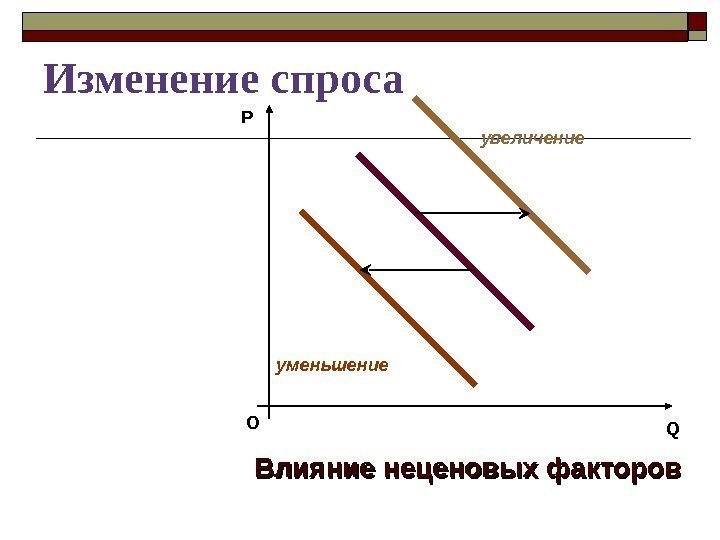 Изменение спроса

P

увеличение

уменьшение

O

Q

Влияние неценовых факторов